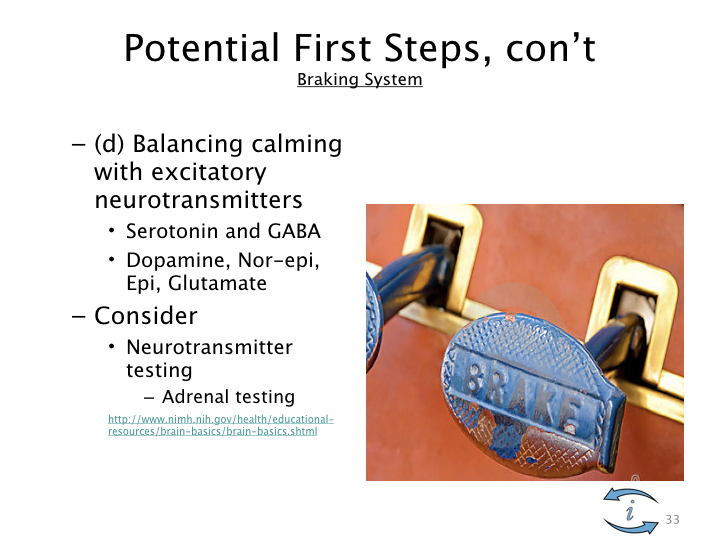 Potential First Steps, con't

Braking System

– (d) Balancing calming with excitatory neurotransmitters

• Serotonin and GABA

• Dopamine, Nor-epi, Epi, Glutamate

– Consider

• Neurotransmitter testing

– Adrenal testing

http://www.nimh.nih.gov/health/educational-resources/brain-basics/brain-basics.shtml

BRAKE

i

33